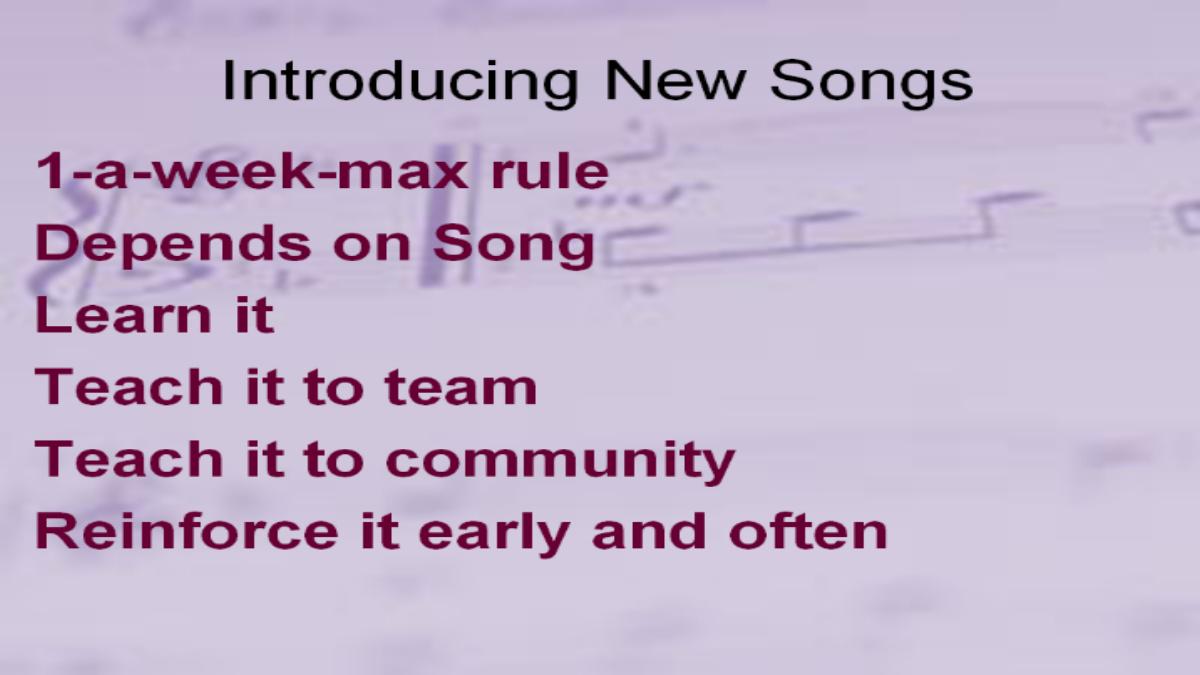 Introducing New Songs

1-a-week-max rule
Depends on Song
Learn it
Teach it to team
Teach it to community
Reinforce it early and often